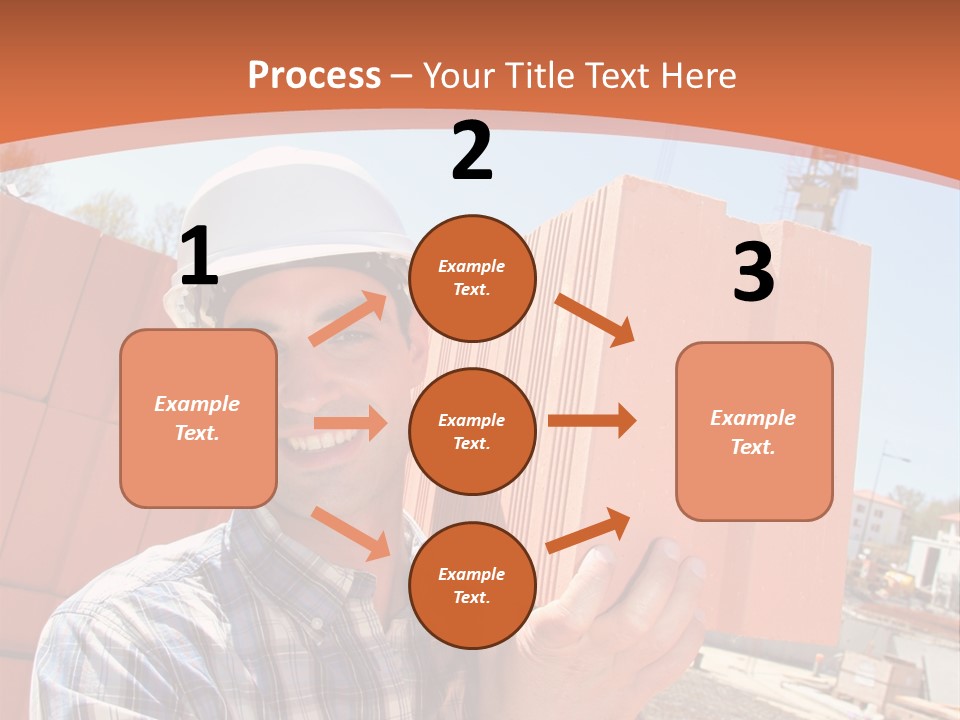 Process – Your Title Text Here

1

Example Text.

2

Example Text.

Example Text.

Example Text.

3

Example Text.